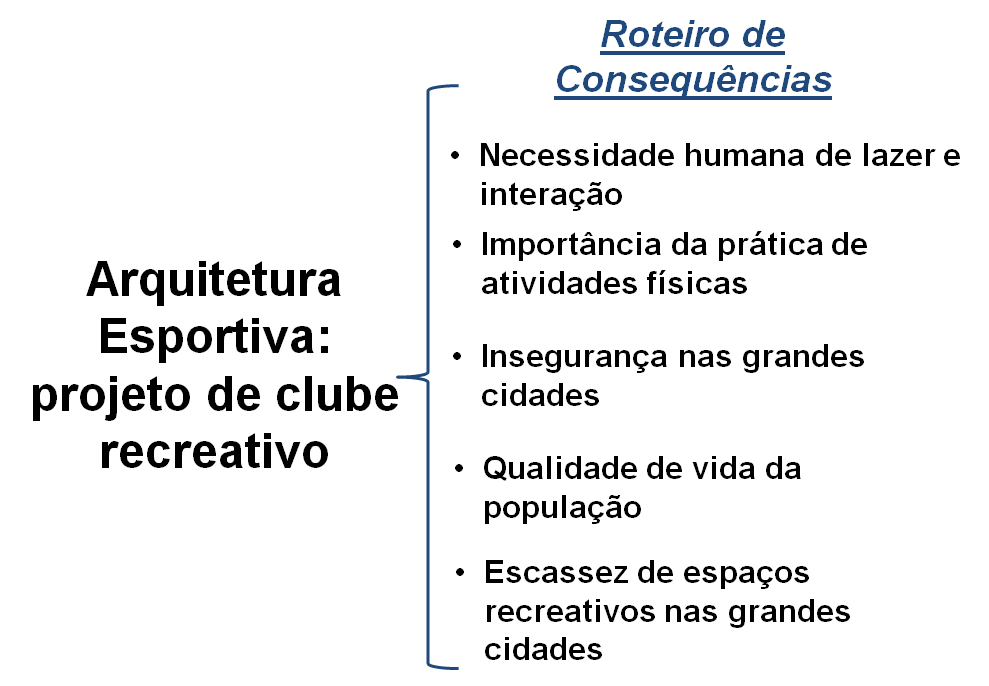 Arquitetura Esportiva: projeto de clube recreativo

Roteiro de Consequências

• Necessidade humana de lazer e interação
• Importância da prática de atividades físicas
• Insegurança nas grandes cidades
• Qualidade de vida da população
• Escassez de espaços recreativos nas grandes cidades